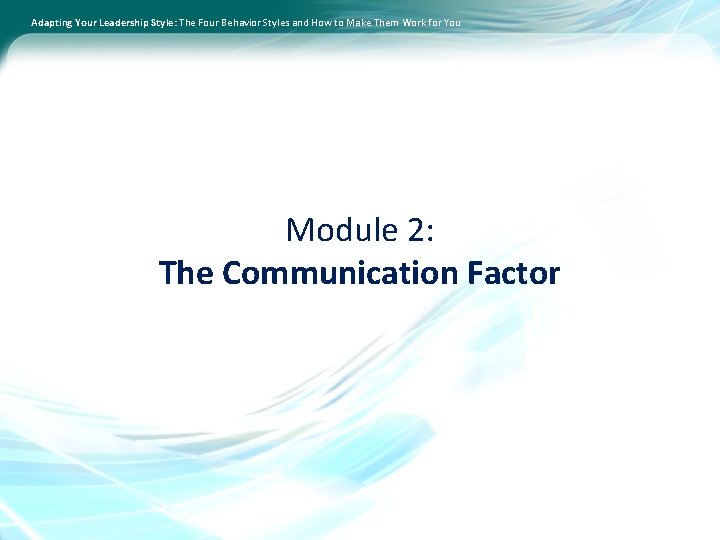 Adapting Your Leadership Style: The Four Behavior Styles and How to Make Them Work for You

Module 2:
The Communication Factor